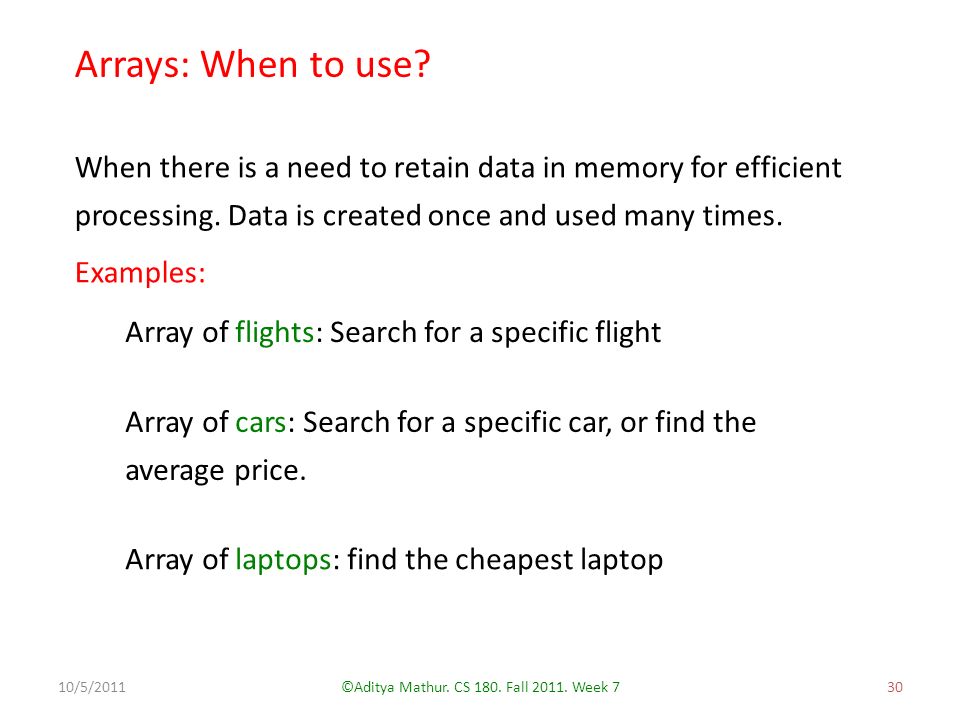 Arrays: When to use?

When there is a need to retain data in memory for efficient processing. Data is created once and used many times.

Examples:

Array of flights: Search for a specific flight

Array of cars: Search for a specific car, or find the average price.

Array of laptops: find the cheapest laptop

10/5/2011

©Aditya Mathur. CS 180. Fall 2011. Week 7

30